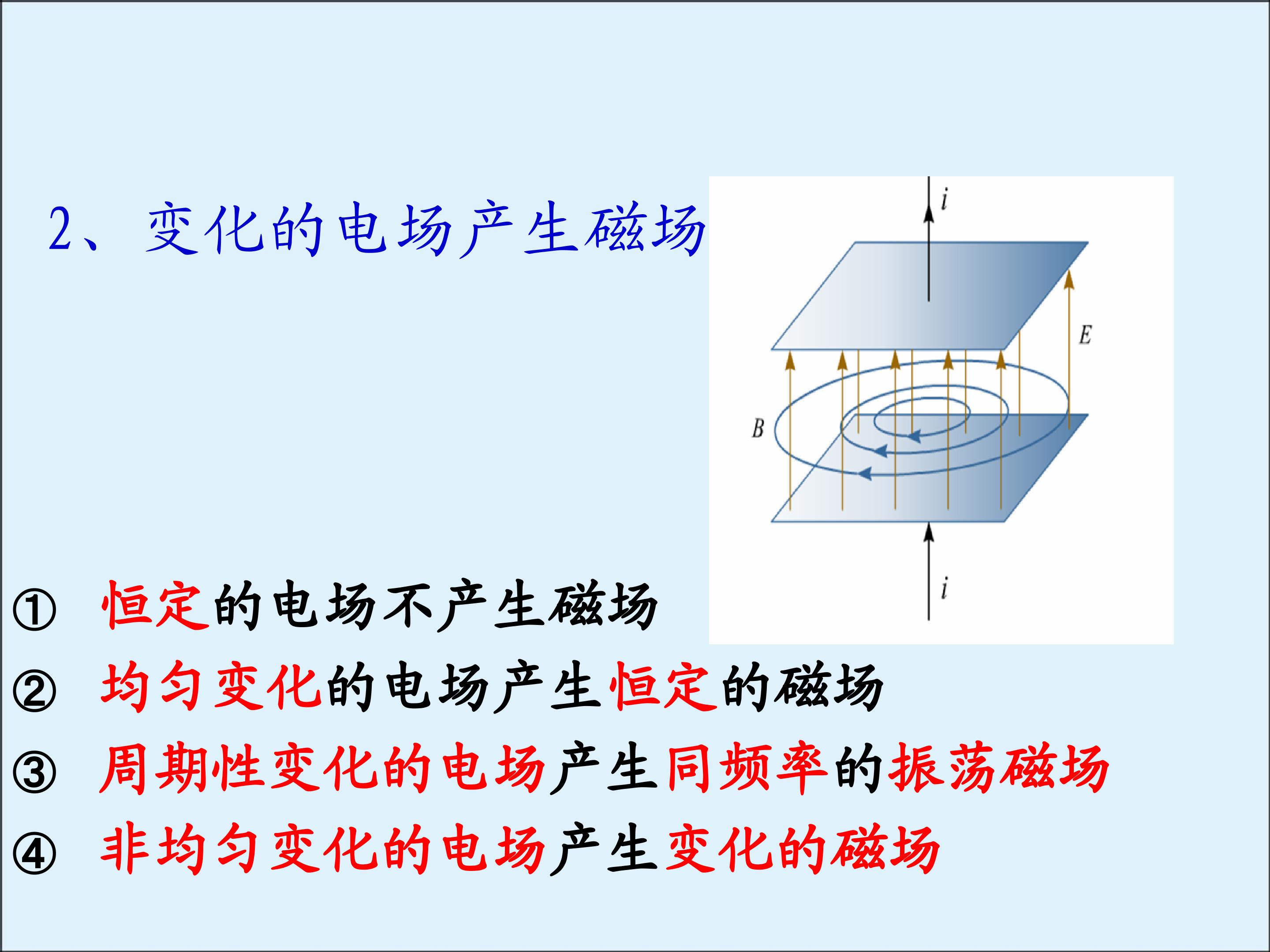 2、变化的电场产生磁场

$i$

$E$

$B$

$i$

① 恒定的电场不产生磁场

② 均匀变化的电场产生恒定的磁场

③ 周期性变化的电场产生同频率的振荡磁场

④ 非均匀变化的电场产生变化的磁场